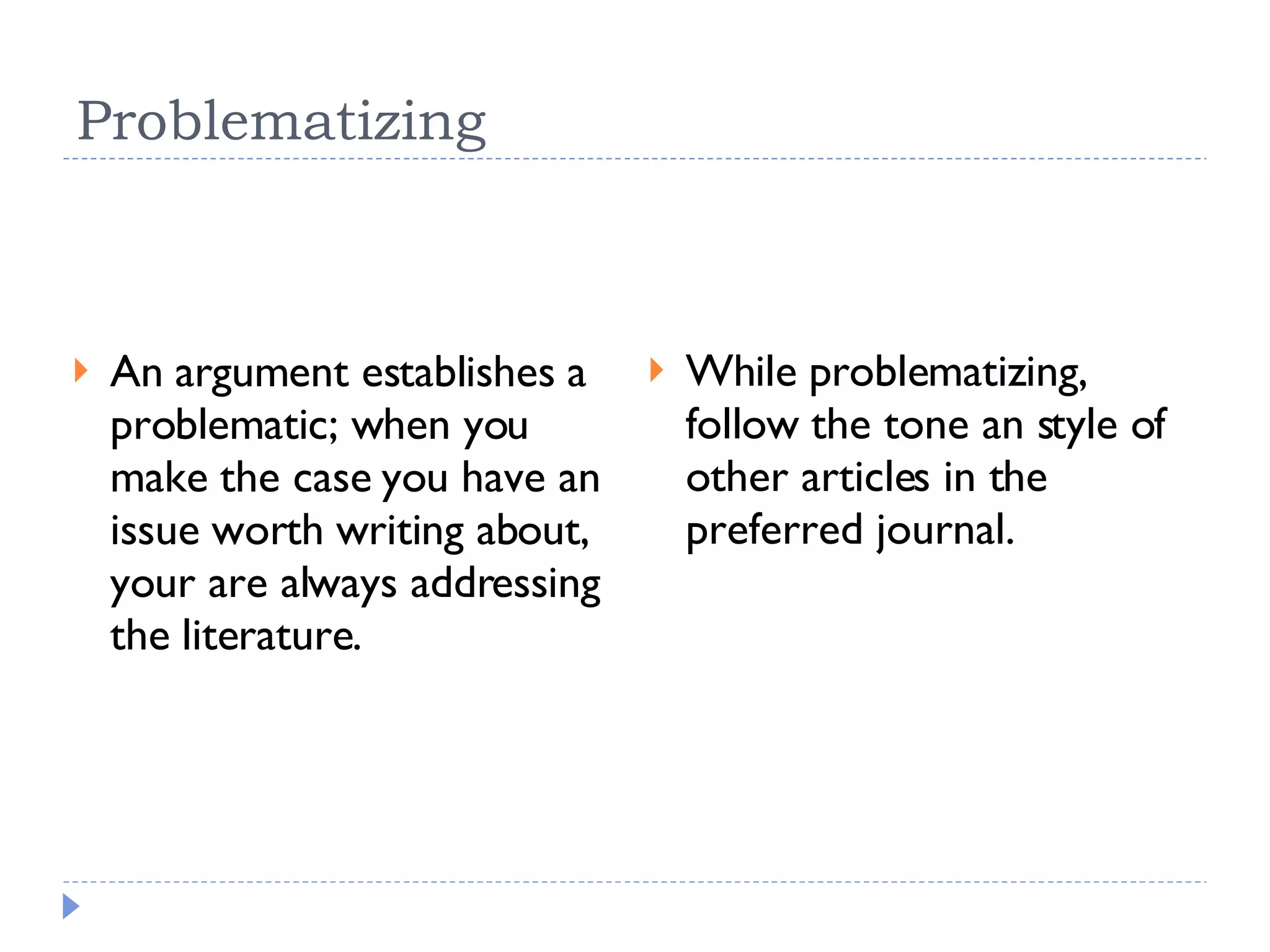 Problematizing

An argument establishes a problematic; when you make the case you have an issue worth writing about, your are always addressing the literature.

While problematizing, follow the tone an style of other articles in the preferred journal.